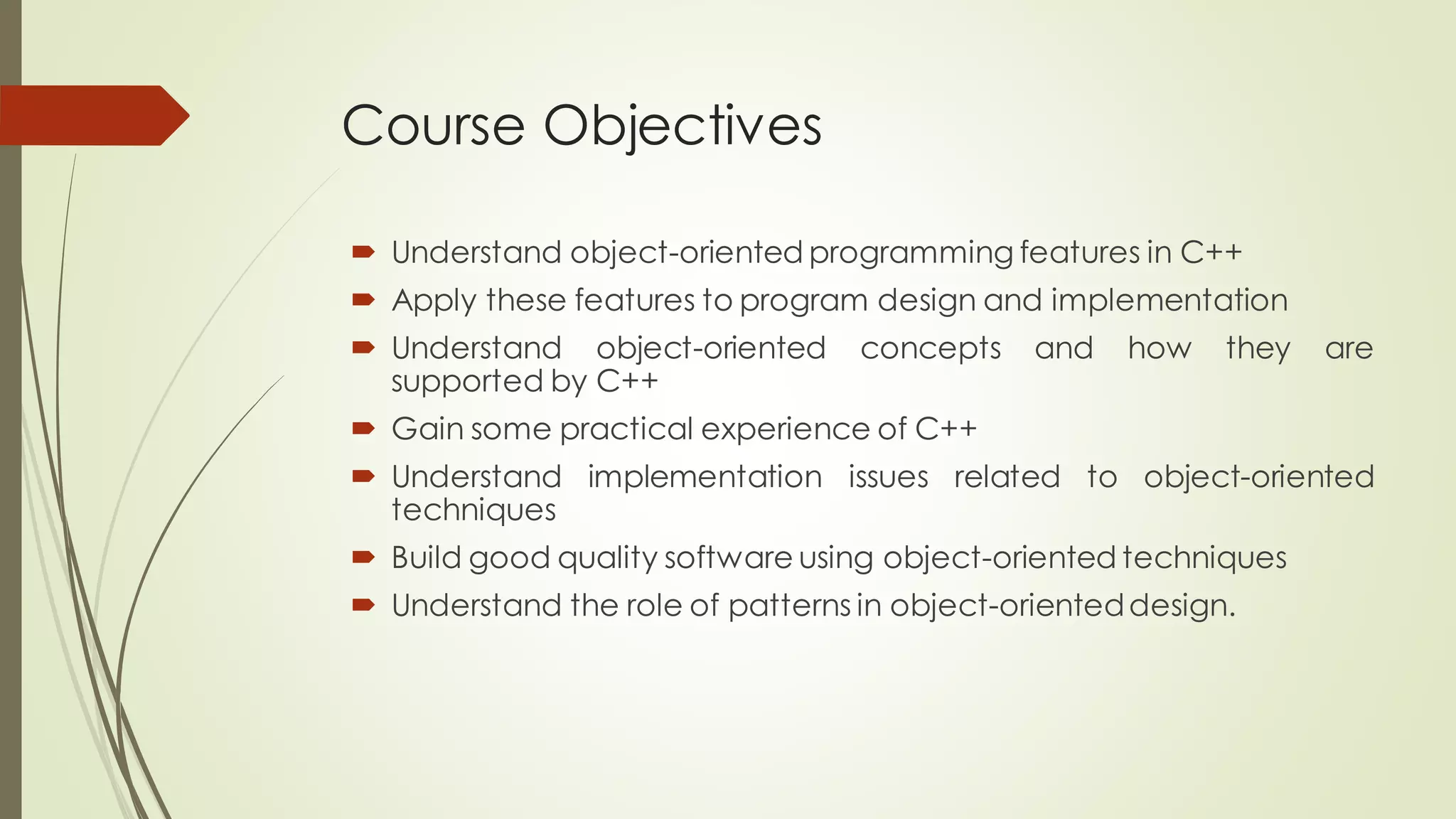 Course Objectives

Understand object-oriented programming features in C++

Apply these features to program design and implementation

Understand object-oriented concepts and how they are supported by C++

Gain some practical experience of C++

Understand implementation issues related to object-oriented techniques

Build good quality software using object-oriented techniques

Understand the role of patterns in object-oriented design.